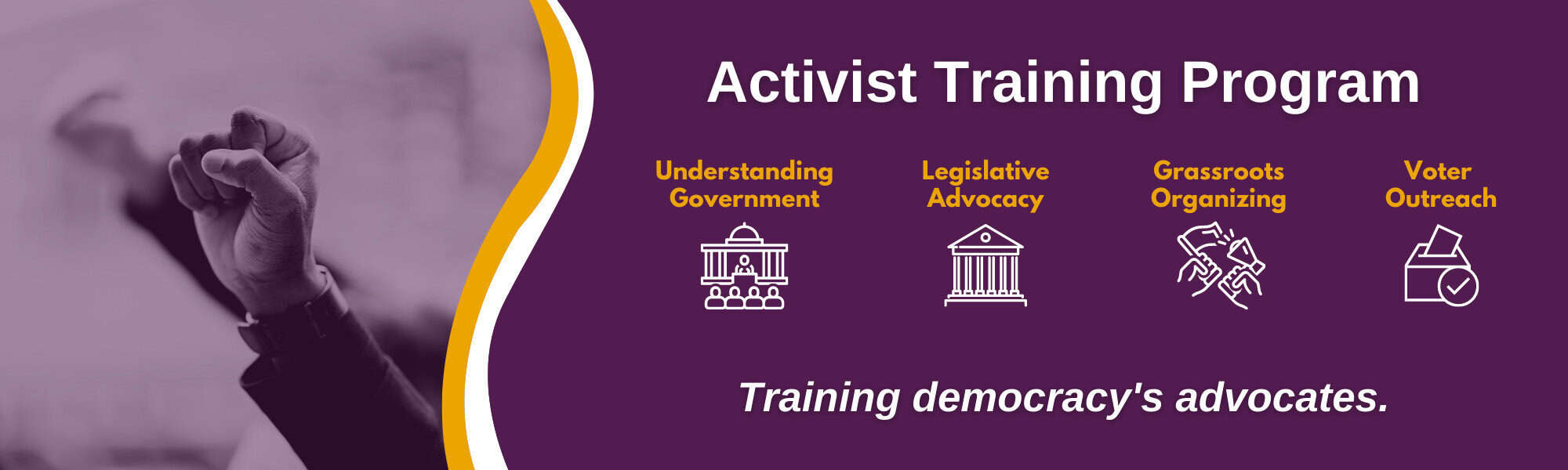 Activist Training Program

Understanding Government

Legislative Advocacy

Grassroots Organizing

Voter Outreach

Training democracy's advocates.